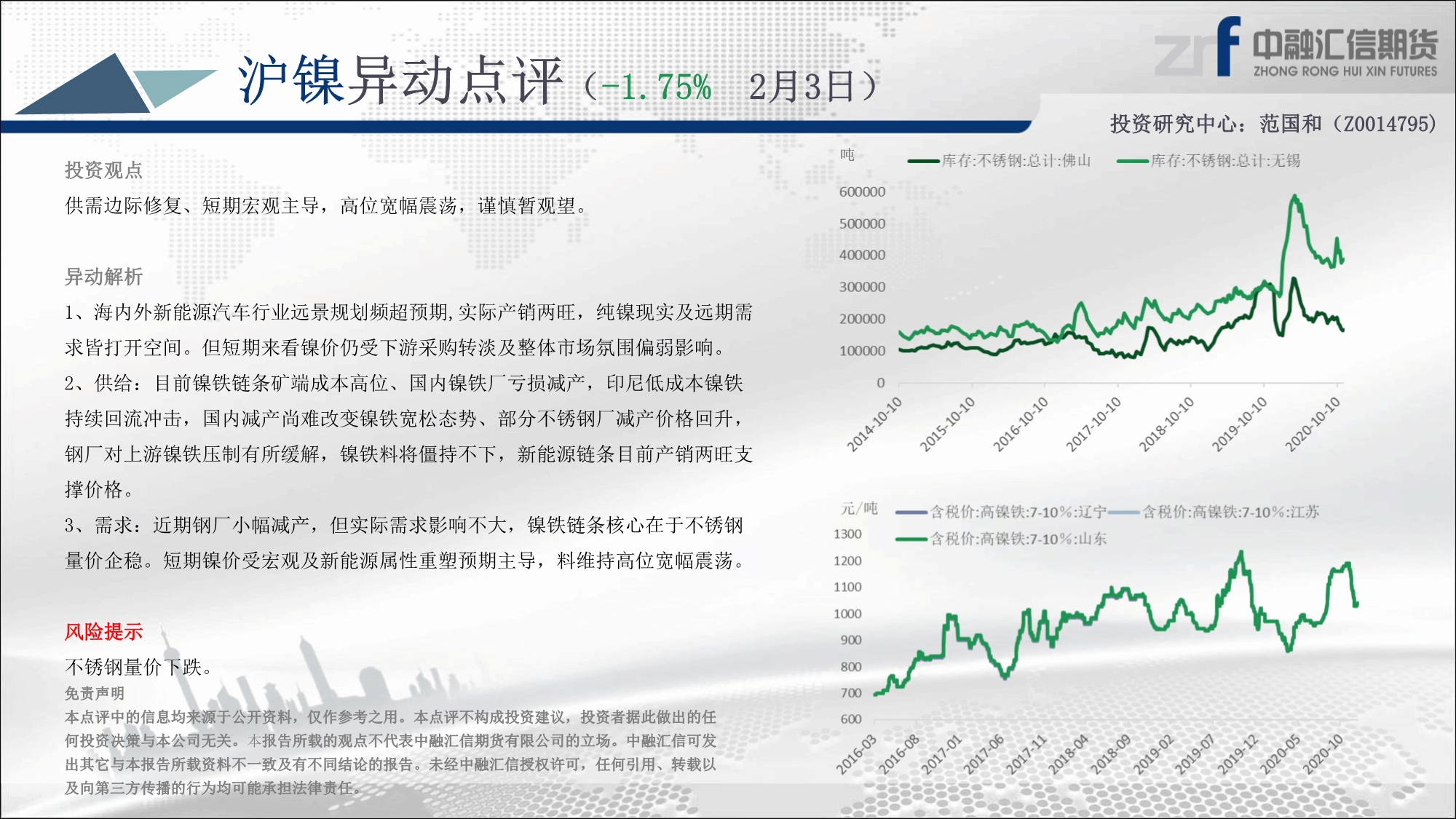 沪镍异动点评（-1.75%　2月3日）

zrf 中融汇信期货
ZHONG RONG HUI XIN FUTURES

投资研究中心：范国和（Z0014795）

投资观点

供需边际修复、短期宏观主导，高位宽幅震荡，谨慎暂观望。

异动解析

1、海内外新能源汽车行业远景规划频超预期,实际产销两旺，纯镍现实及远期需求皆打开空间。但短期来看镍价仍受下游采购转淡及整体市场氛围偏弱影响。

2、供给：目前镍铁链条矿端成本高位、国内镍铁厂亏损减产，印尼低成本镍铁持续回流冲击，国内减产尚难改变镍铁宽松态势、部分不锈钢厂减产价格回升，钢厂对上游镍铁压制有所缓解，镍铁料将僵持不下，新能源链条目前产销两旺支撑价格。

3、需求：近期钢厂小幅减产，但实际需求影响不大，镍铁链条核心在于不锈钢量价企稳。短期镍价受宏观及新能源属性重塑预期主导，料维持高位宽幅震荡。

风险提示

不锈钢量价下跌。

免责声明

本点评中的信息均来源于公开资料，仅作参考之用。本点评不构成投资建议，投资者据此做出的任何投资决策与本公司无关。本报告所载的观点不代表中融汇信期货有限公司的立场。中融汇信可发出其它与本报告所载资料不一致及有不同结论的报告。未经中融汇信授权许可，任何引用、转载以及向第三方传播的行为均可能承担法律责任。

吨
库存:不锈钢:总计:佛山　库存:不锈钢:总计:无锡
600000
500000
400000
300000
200000
100000
0
2014-10-10
2015-10-10
2016-10-10
2017-10-10
2018-10-10
2019-10-10
2020-10-10

元/吨
含税价:高镍铁:7-10%:辽宁　含税价:高镍铁:7-10%:江苏
含税价:高镍铁:7-10%:山东
1300
1200
1100
1000
900
800
700
600
2016-03
2016-08
2017-01
2017-06
2017-11
2018-04
2018-09
2019-02
2019-07
2019-12
2020-05
2020-10